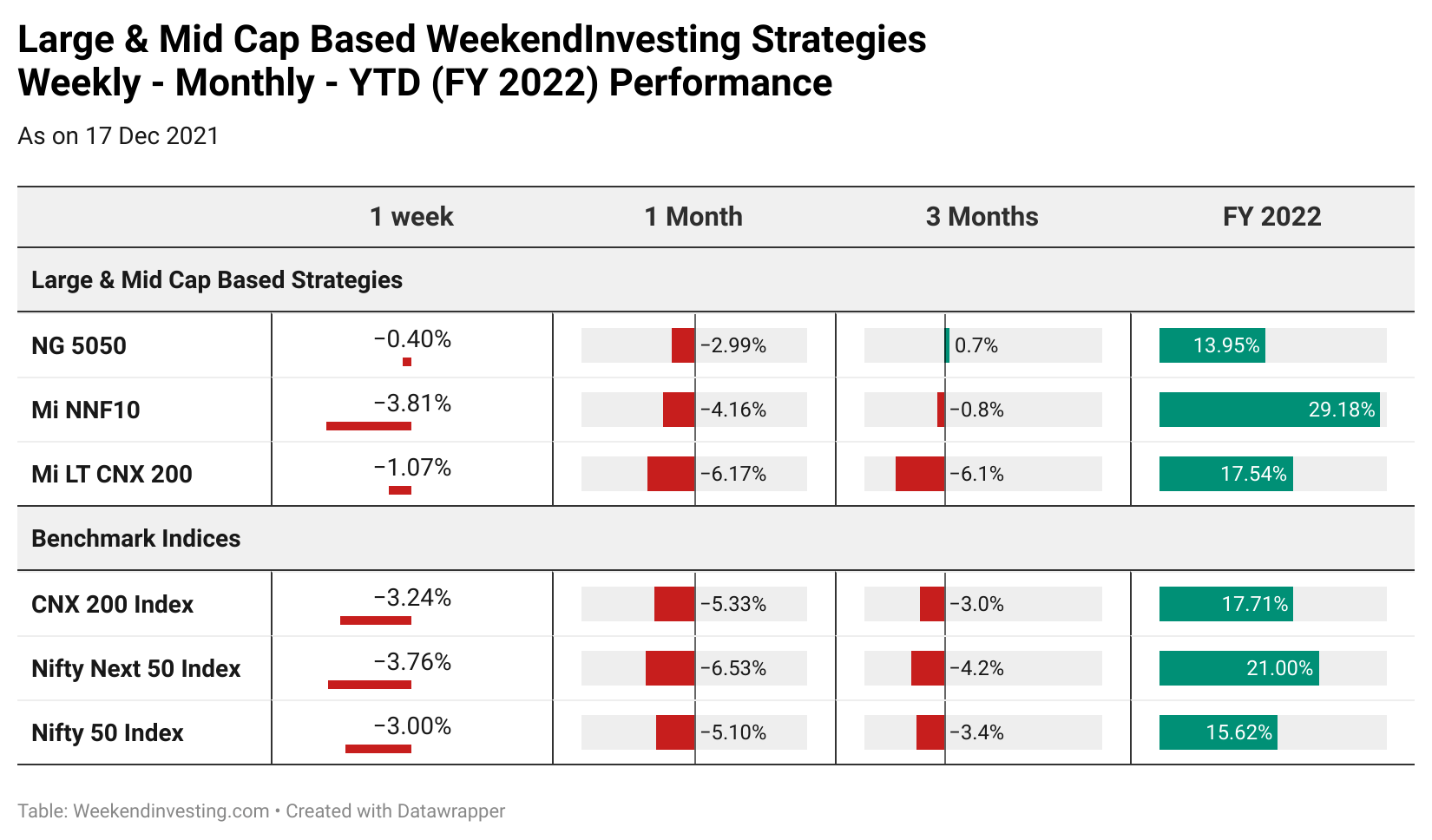 Large & Mid Cap Based WeekendInvesting Strategies
Weekly - Monthly - YTD (FY 2022) Performance

As on 17 Dec 2021

| | 1 week | 1 Month | 3 Months | FY 2022 |
|---|---|---|---|---|
| Large & Mid Cap Based Strategies | | | | |
| NG 5050 | −0.40% | −2.99% | 0.7% | 13.95% |
| Mi NNF10 | −3.81% | −4.16% | −0.8% | 29.18% |
| Mi LT CNX 200 | −1.07% | −6.17% | −6.1% | 17.54% |
| Benchmark Indices | | | | |
| CNX 200 Index | −3.24% | −5.33% | −3.0% | 17.71% |
| Nifty Next 50 Index | −3.76% | −6.53% | −4.2% | 21.00% |
| Nifty 50 Index | −3.00% | −5.10% | −3.4% | 15.62% |

Table: Weekendinvesting.com • Created with Datawrapper